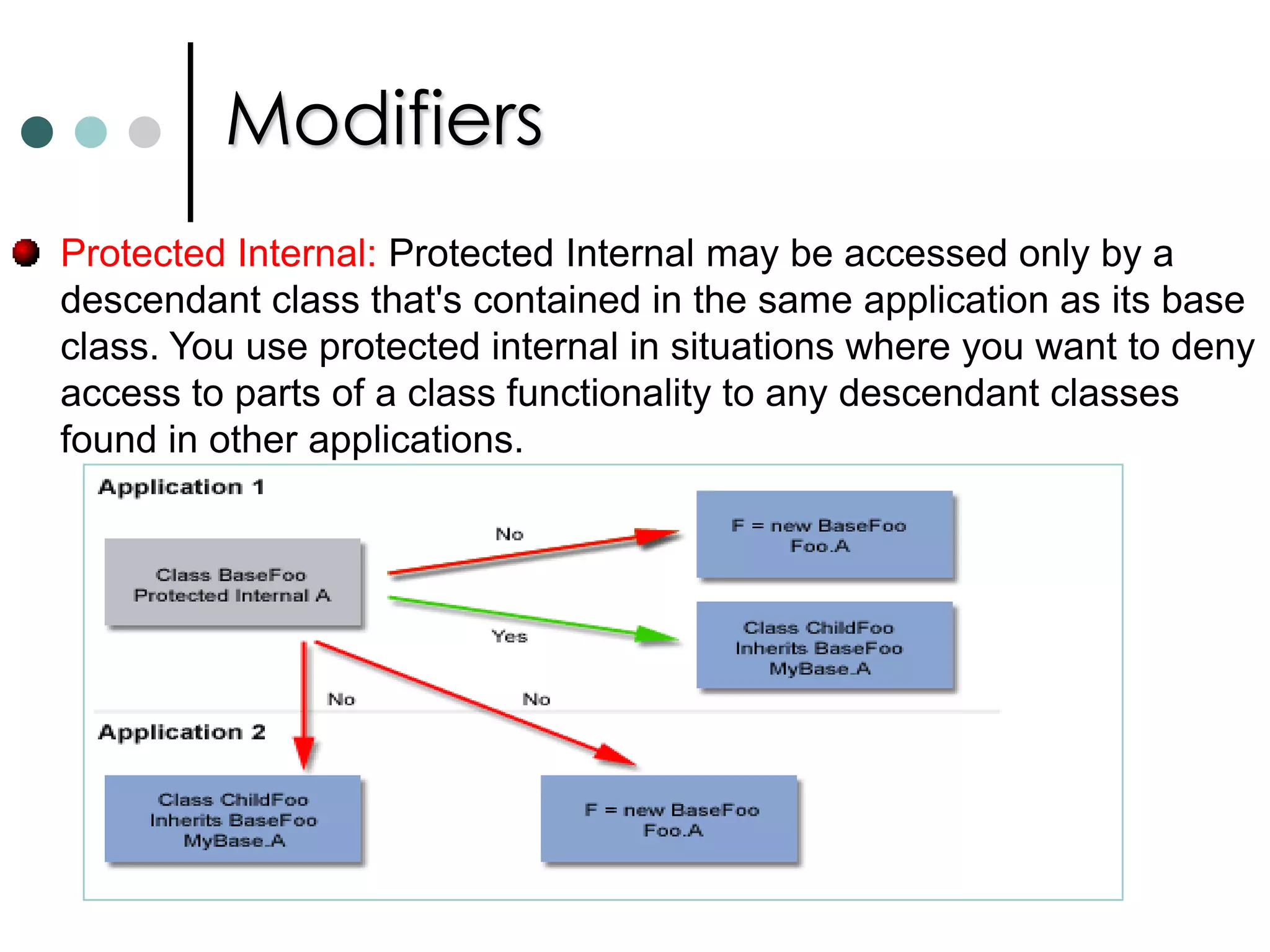 Modifiers

Protected Internal: Protected Internal may be accessed only by a descendant class that's contained in the same application as its base class. You use protected internal in situations where you want to deny access to parts of a class functionality to any descendant classes found in other applications.

Application 1

Class BaseFoo
Protected Internal A

No

F = new BaseFoo
Foo.A

Yes

Class ChildFoo
Inherits BaseFoo
MyBase.A

No

No

Application 2

Class ChildFoo
Inherits BaseFoo
MyBase.A

F = new BaseFoo
Foo.A